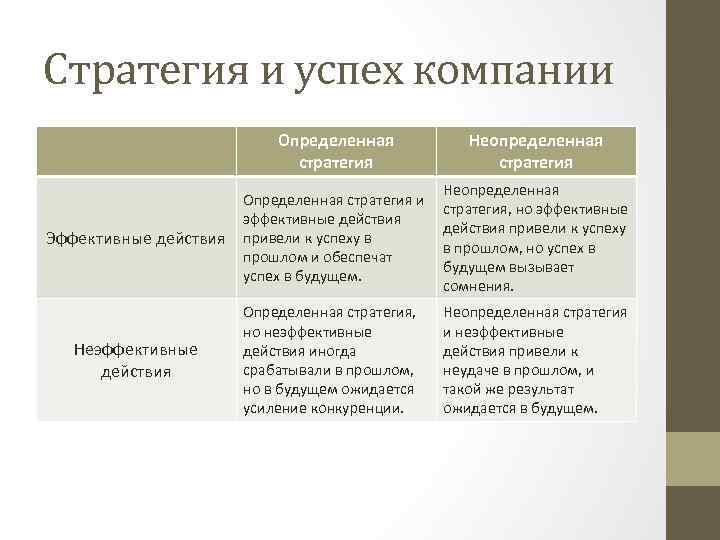 Стратегия и успех компании

| | Определенная стратегия | Неопределенная стратегия |
|---|---|---|
| Эффективные действия | Определенная стратегия и эффективные действия привели к успеху в прошлом и обеспечат успех в будущем. | Неопределенная стратегия, но эффективные действия привели к успеху в прошлом, но успех в будущем вызывает сомнения. |
| Неэффективные действия | Определенная стратегия, но неэффективные действия иногда срабатывали в прошлом, но в будущем ожидается усиление конкуренции. | Неопределенная стратегия и неэффективные действия привели к неудаче в прошлом, и такой же результат ожидается в будущем. |